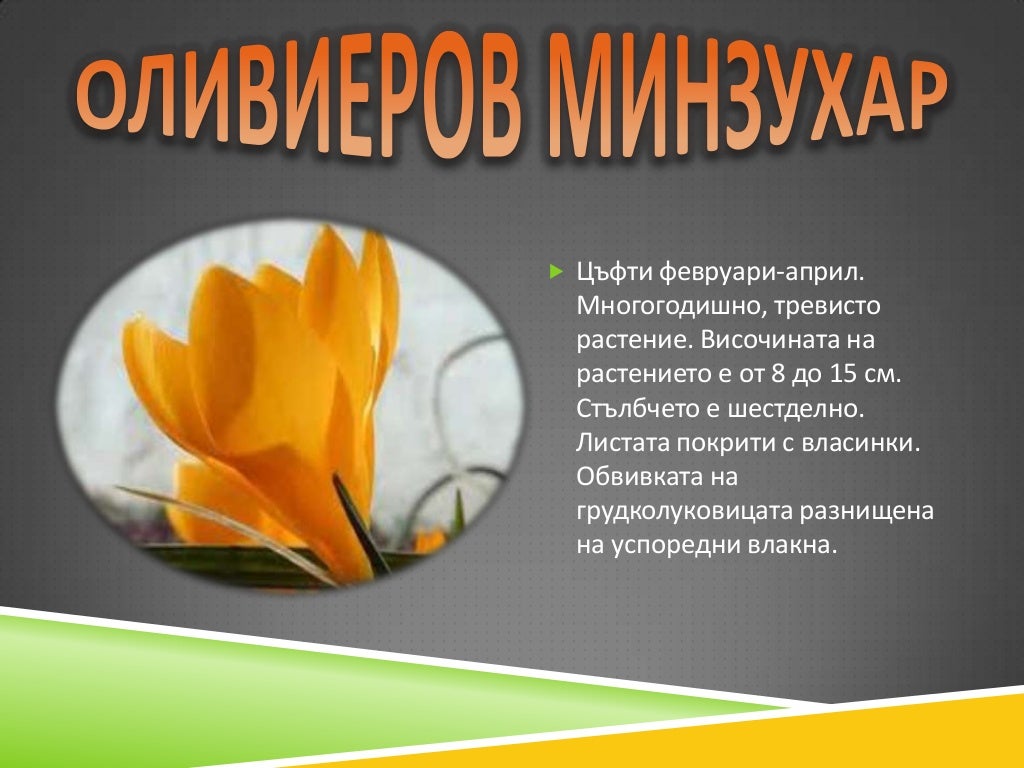 ОЛИВИЕРОВ МИНЗУХАР

Цъфти февруари-април. Многогодишно, тревисто растение. Височината на растението е от 8 до 15 см. Стълбчето е шестделно. Листата покрити с власинки. Обвивката на грудколуковицата разнищена на успоредни влакна.